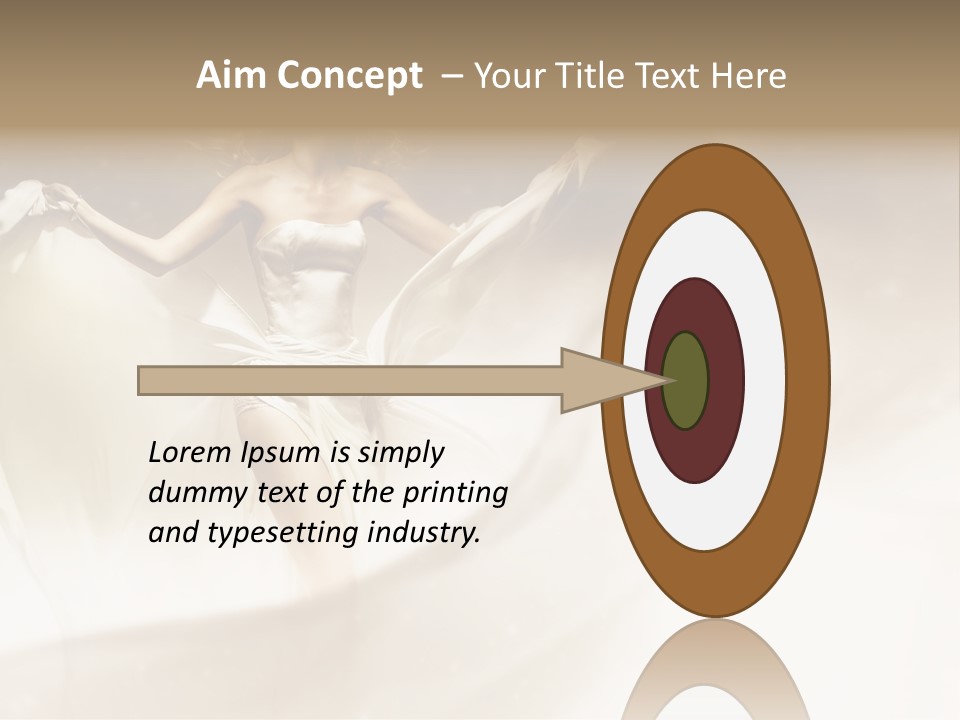 Aim Concept – Your Title Text Here

Lorem Ipsum is simply dummy text of the printing and typesetting industry.